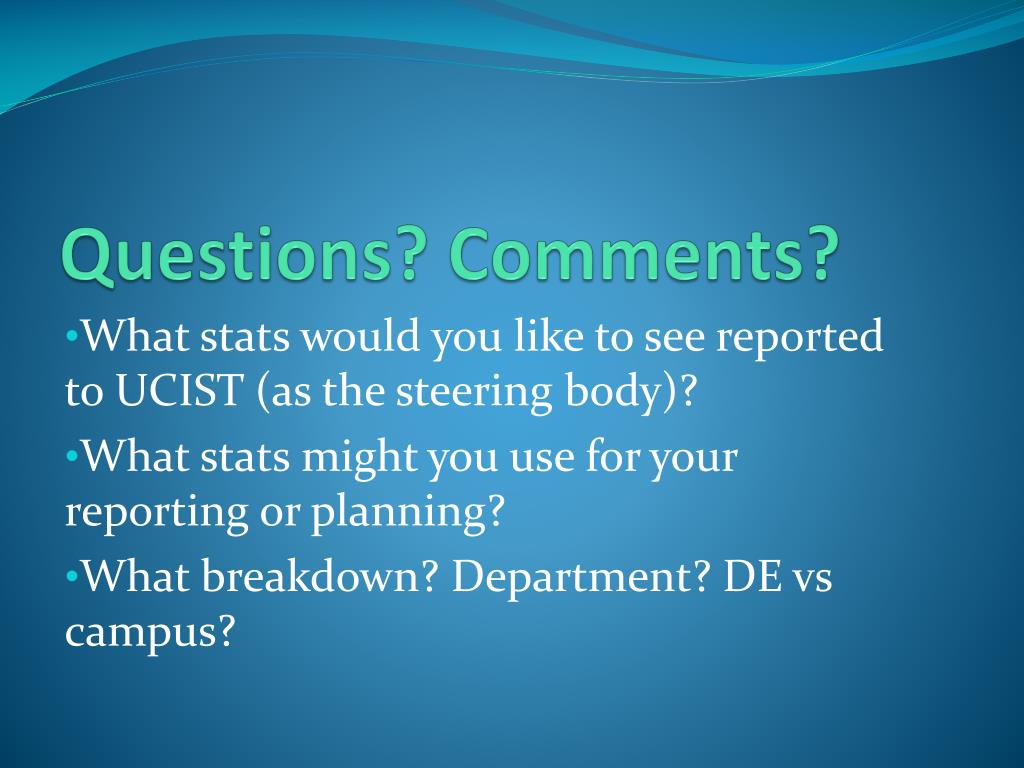 Questions? Comments?

•What stats would you like to see reported to UCIST (as the steering body)?

•What stats might you use for your reporting or planning?

•What breakdown? Department? DE vs campus?